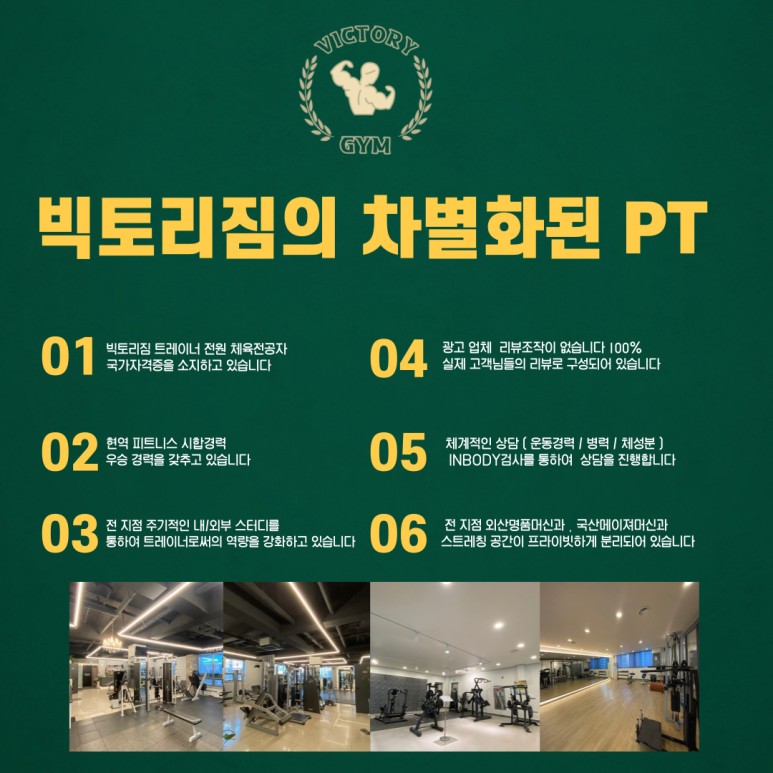 VICTORY
GYM

빅토리짐의 차별화된 PT

01 빅토리짐 트레이너 전원 체육전공자 국가자격증을 소지하고 있습니다

02 현역 피트니스 시합경력 우승 경력을 갖추고 있습니다

03 전 지점 주기적인 내/외부 스터디를 통하여 트레이너로써의 역량을 강화하고 있습니다

04 광고 업체 리뷰조작이 없습니다 100% 실제 고객님들의 리뷰로 구성되어 있습니다

05 체계적인 상담 ( 운동경력 / 병력 / 체성분 ) INBODY검사를 통하여 상담을 진행합니다

06 전 지점 외산명품머신과 , 국산메이져머신과 스트레칭 공간이 프라이빗하게 분리되어 있습니다